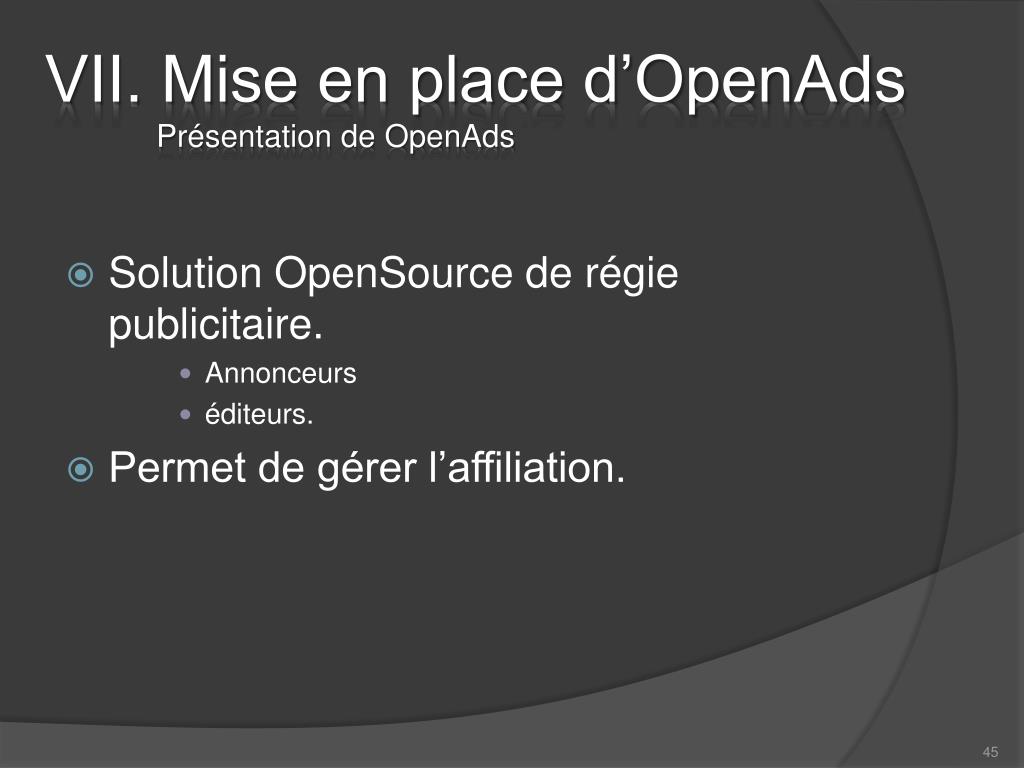 VII. Mise en place d’OpenAds
Présentation de OpenAds

Solution OpenSource de régie publicitaire.
Annonceurs
éditeurs.
Permet de gérer l’affiliation.

45